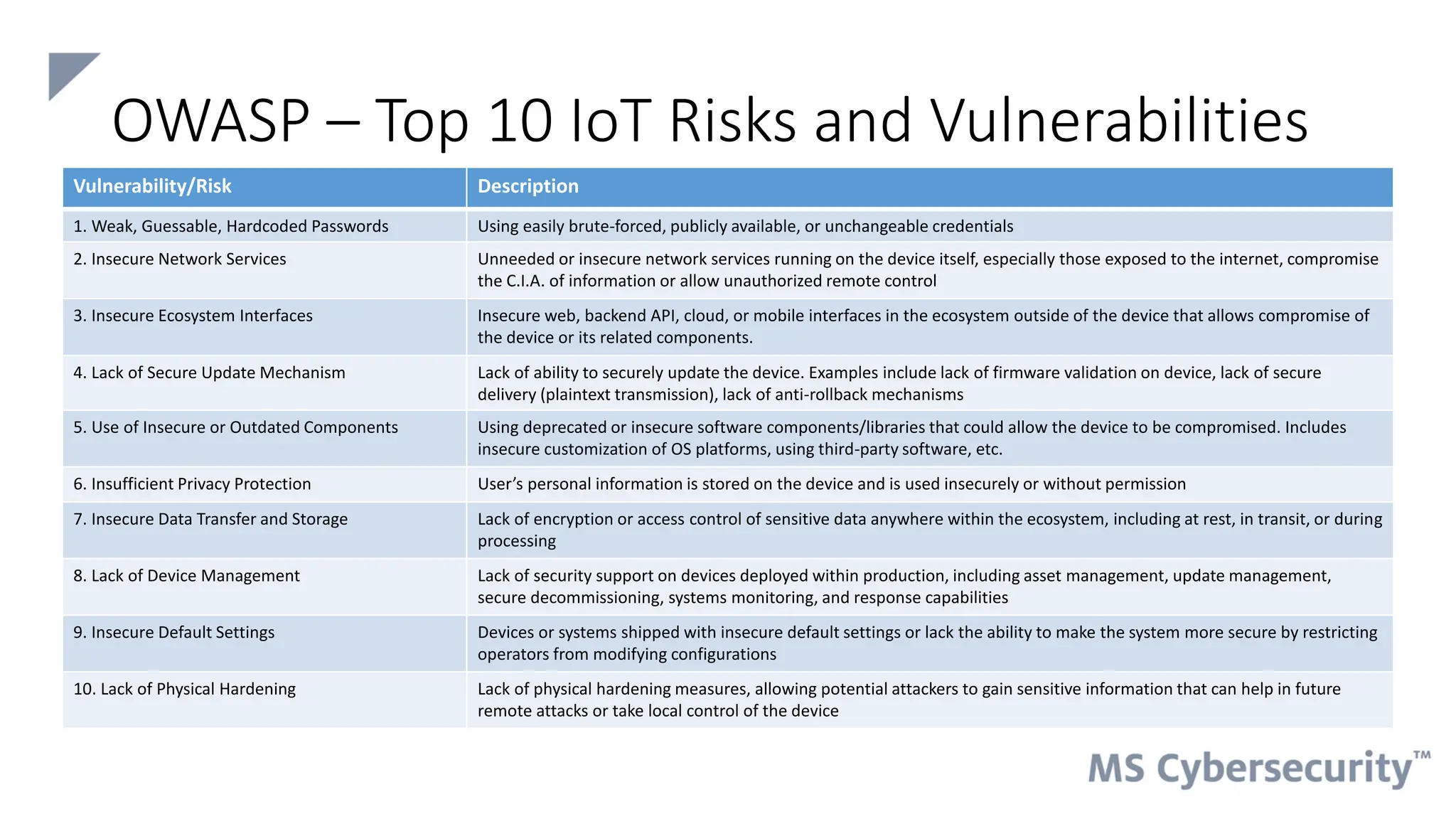 OWASP – Top 10 IoT Risks and Vulnerabilities

| Vulnerability/Risk | Description |
|---|---|
| 1. Weak, Guessable, Hardcoded Passwords | Using easily brute-forced, publicly available, or unchangeable credentials |
| 2. Insecure Network Services | Unneeded or insecure network services running on the device itself, especially those exposed to the internet, compromise the C.I.A. of information or allow unauthorized remote control |
| 3. Insecure Ecosystem Interfaces | Insecure web, backend API, cloud, or mobile interfaces in the ecosystem outside of the device that allows compromise of the device or its related components. |
| 4. Lack of Secure Update Mechanism | Lack of ability to securely update the device. Examples include lack of firmware validation on device, lack of secure delivery (plaintext transmission), lack of anti-rollback mechanisms |
| 5. Use of Insecure or Outdated Components | Using deprecated or insecure software components/libraries that could allow the device to be compromised. Includes insecure customization of OS platforms, using third-party software, etc. |
| 6. Insufficient Privacy Protection | User's personal information is stored on the device and is used insecurely or without permission |
| 7. Insecure Data Transfer and Storage | Lack of encryption or access control of sensitive data anywhere within the ecosystem, including at rest, in transit, or during processing |
| 8. Lack of Device Management | Lack of security support on devices deployed within production, including asset management, update management, secure decommissioning, systems monitoring, and response capabilities |
| 9. Insecure Default Settings | Devices or systems shipped with insecure default settings or lack the ability to make the system more secure by restricting operators from modifying configurations |
| 10. Lack of Physical Hardening | Lack of physical hardening measures, allowing potential attackers to gain sensitive information that can help in future remote attacks or take local control of the device |

MS Cybersecurity™